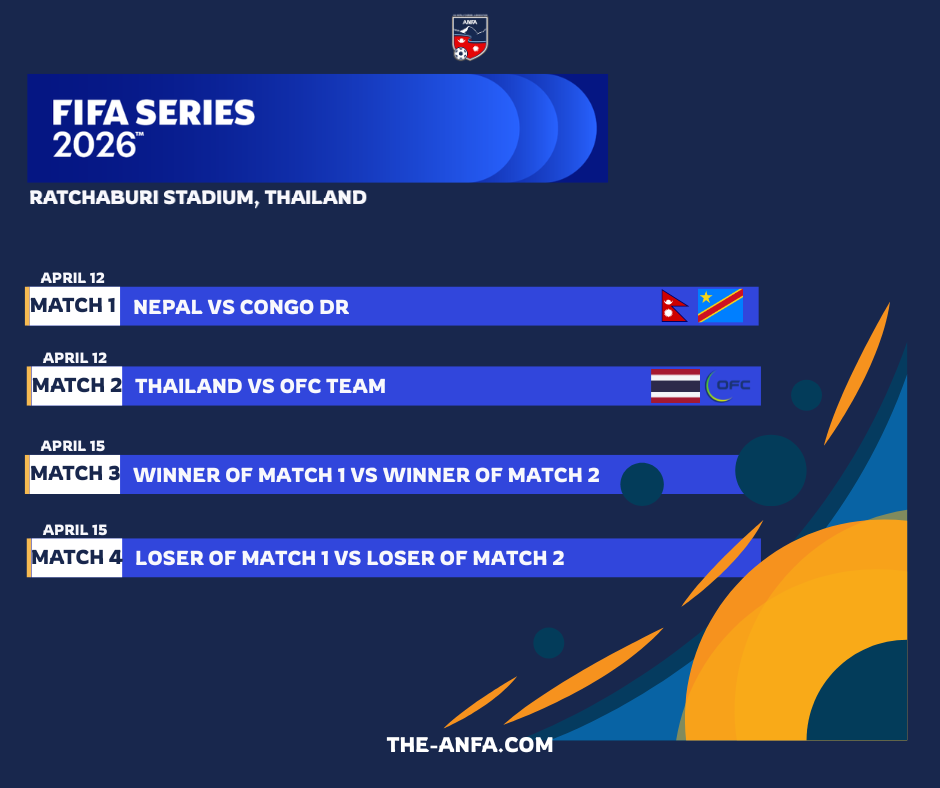 ANFA

FIFA SERIES
2026™

RATCHABURI STADIUM, THAILAND

APRIL 12
MATCH 1 NEPAL VS CONGO DR

APRIL 12
MATCH 2 THAILAND VS OFC TEAM

OFC

APRIL 15
MATCH 3 WINNER OF MATCH 1 VS WINNER OF MATCH 2

APRIL 15
MATCH 4 LOSER OF MATCH 1 VS LOSER OF MATCH 2

THE-ANFA.COM